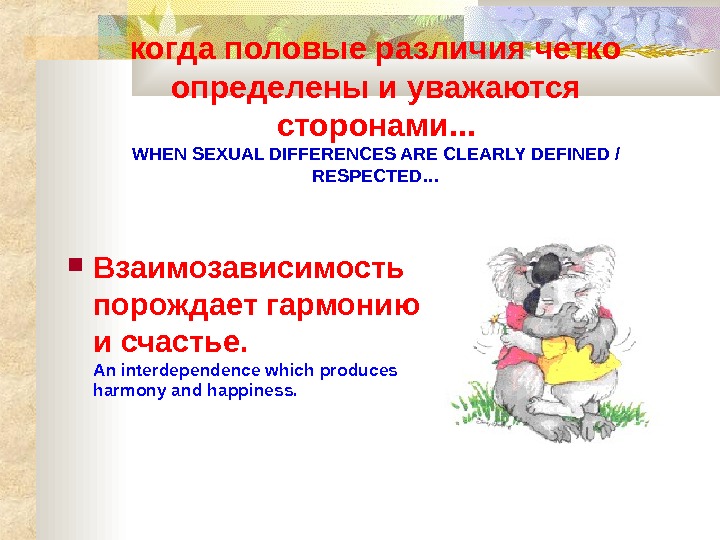 когда половые различия четко определены и уважаются сторонами...
WHEN SEXUAL DIFFERENCES ARE CLEARLY DEFINED / RESPECTED...

Взаимозависимость порождает гармонию и счастье.
An interdependence which produces harmony and happiness.